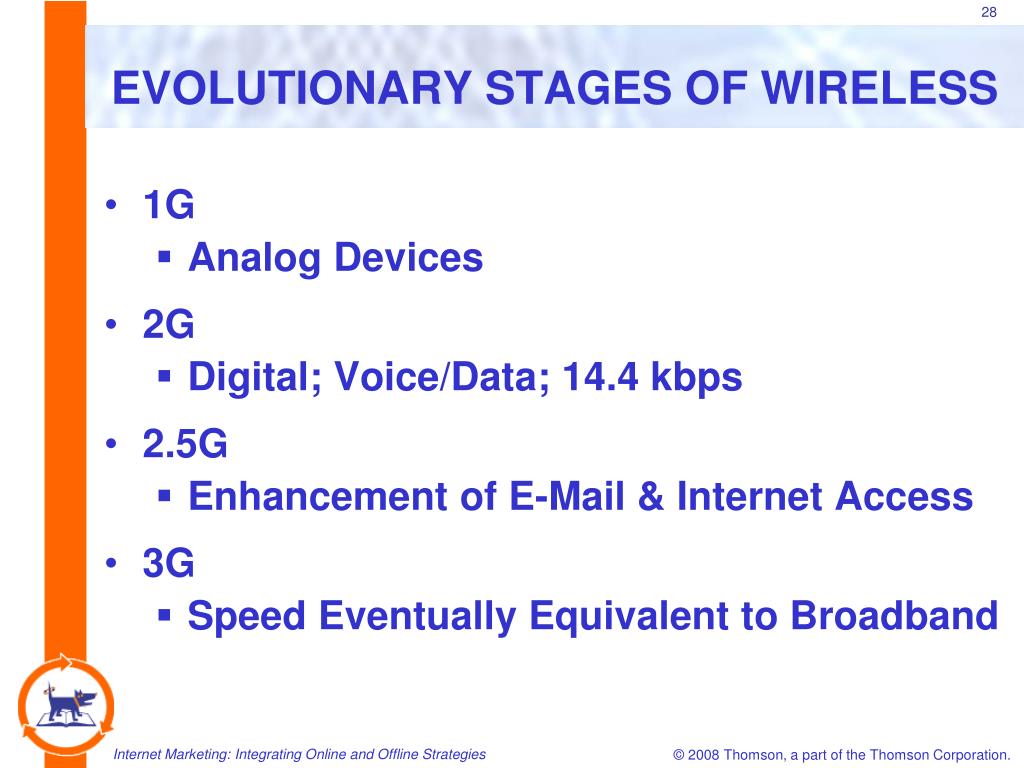 28

EVOLUTIONARY STAGES OF WIRELESS

• 1G
  ▪ Analog Devices
• 2G
  ▪ Digital; Voice/Data; 14.4 kbps
• 2.5G
  ▪ Enhancement of E-Mail & Internet Access
• 3G
  ▪ Speed Eventually Equivalent to Broadband

Internet Marketing: Integrating Online and Offline Strategies

© 2008 Thomson, a part of the Thomson Corporation.